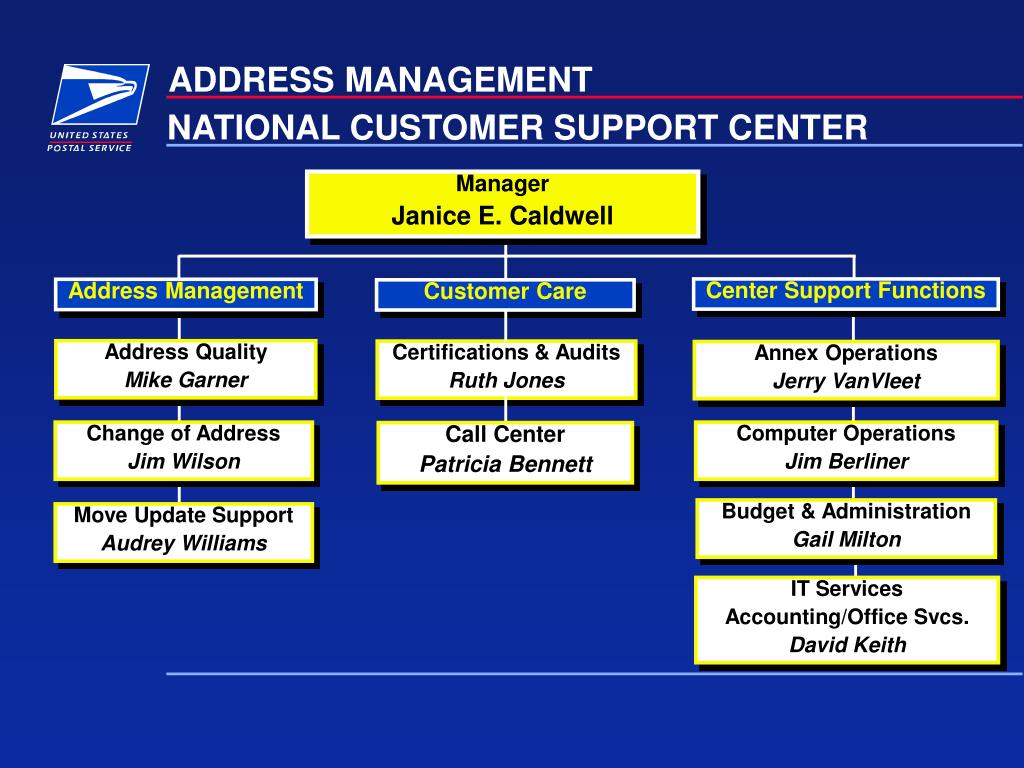 UNITED STATES
POSTAL SERVICE

ADDRESS MANAGEMENT

NATIONAL CUSTOMER SUPPORT CENTER

Manager
Janice E. Caldwell

Address Management

Address Quality
Mike Garner

Change of Address
Jim Wilson

Move Update Support
Audrey Williams

Customer Care

Certifications & Audits
Ruth Jones

Call Center
Patricia Bennett

Center Support Functions

Annex Operations
Jerry VanVleet

Computer Operations
Jim Berliner

Budget & Administration
Gail Milton

IT Services
Accounting/Office Svcs.
David Keith